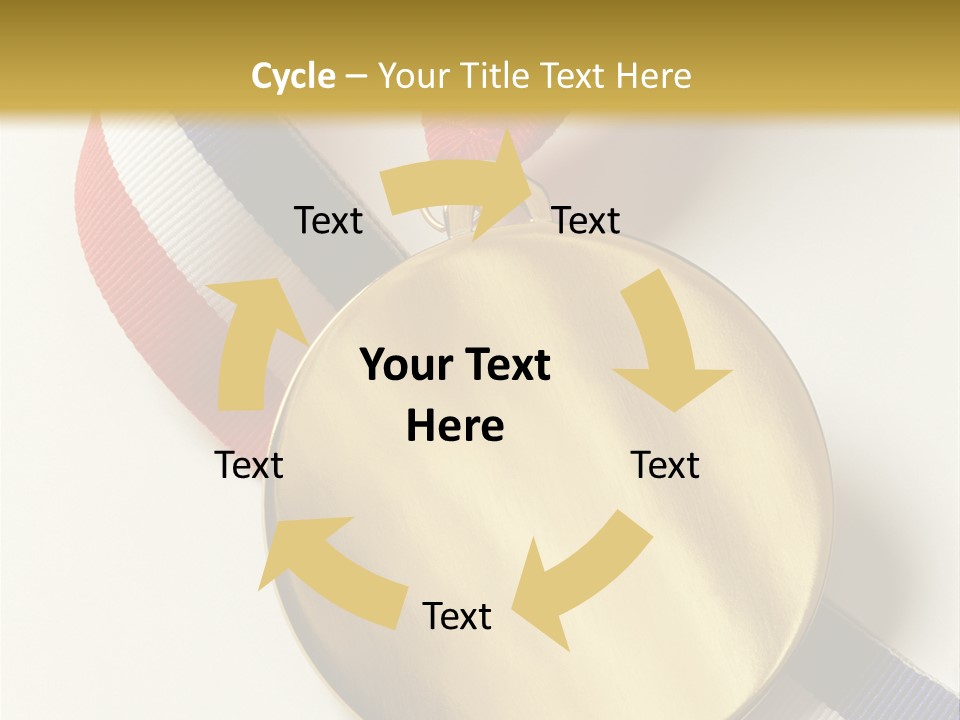 Cycle – Your Title Text Here

Text

Text

Your Text Here

Text

Text

Text